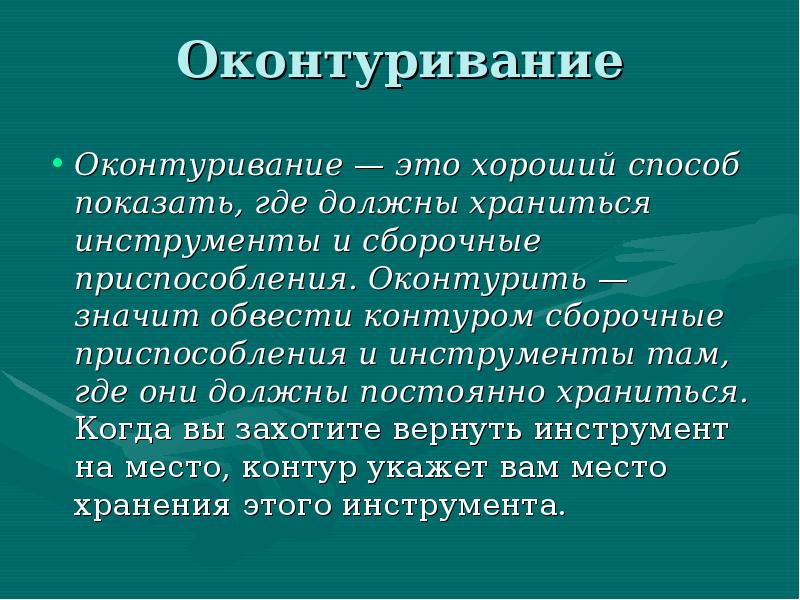 Оконтуривание

• Оконтуривание — это хороший способ показать, где должны храниться инструменты и сборочные приспособления. Оконтурить — значит обвести контуром сборочные приспособления и инструменты там, где они должны постоянно храниться. Когда вы захотите вернуть инструмент на место, контур укажет вам место хранения этого инструмента.